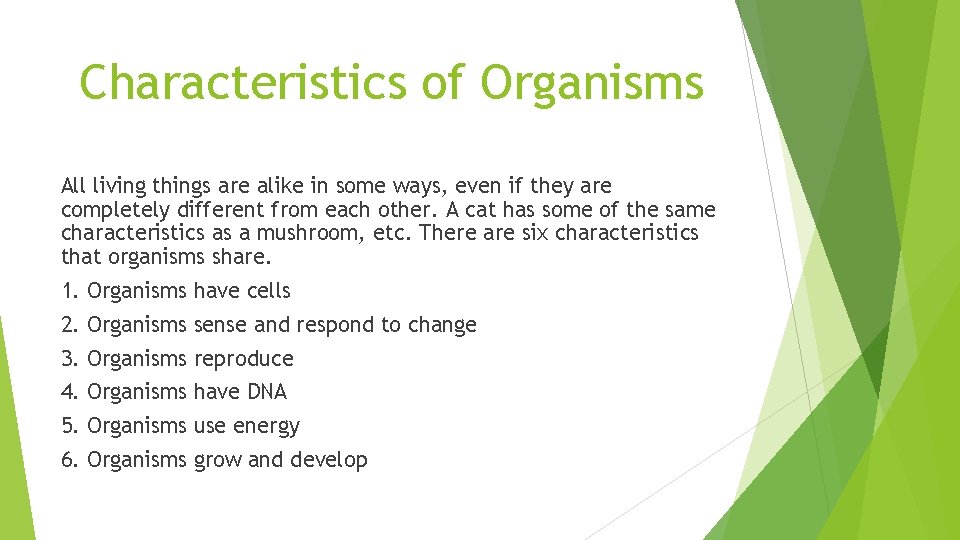 Characteristics of Organisms

All living things are alike in some ways, even if they are completely different from each other. A cat has some of the same characteristics as a mushroom, etc. There are six characteristics that organisms share.

1. Organisms have cells
2. Organisms sense and respond to change
3. Organisms reproduce
4. Organisms have DNA
5. Organisms use energy
6. Organisms grow and develop